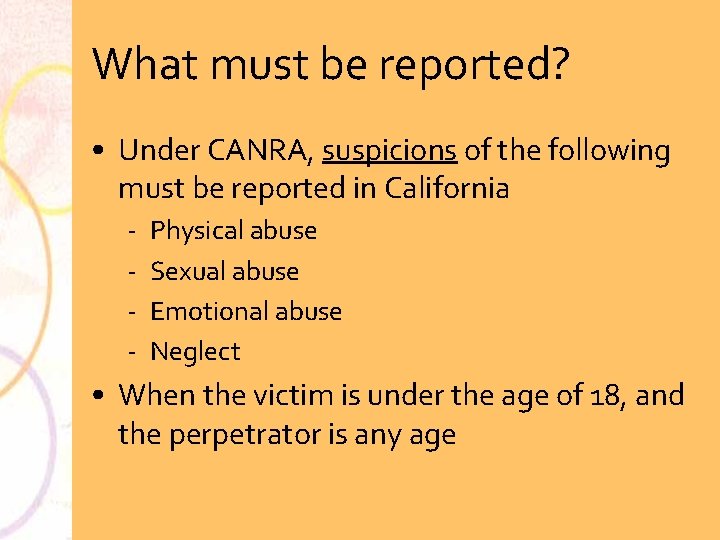 What must be reported?

• Under CANRA, suspicions of the following must be reported in California
- Physical abuse
- Sexual abuse
- Emotional abuse
- Neglect
• When the victim is under the age of 18, and the perpetrator is any age